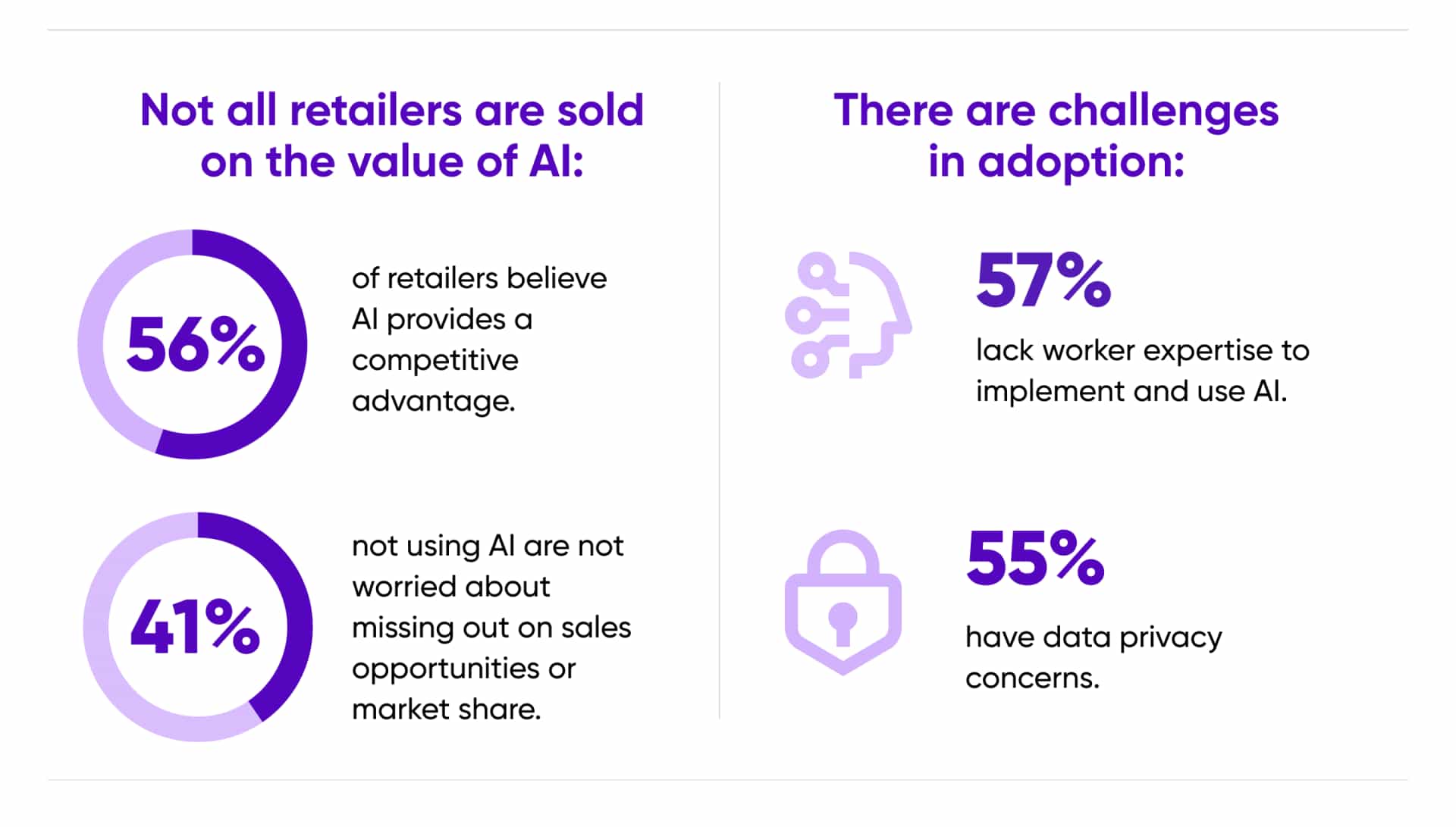 Not all retailers are sold on the value of AI:

56%

of retailers believe AI provides a competitive advantage.

41%

not using AI are not worried about missing out on sales opportunities or market share.

There are challenges in adoption:

57%

lack worker expertise to implement and use AI.

55%

have data privacy concerns.